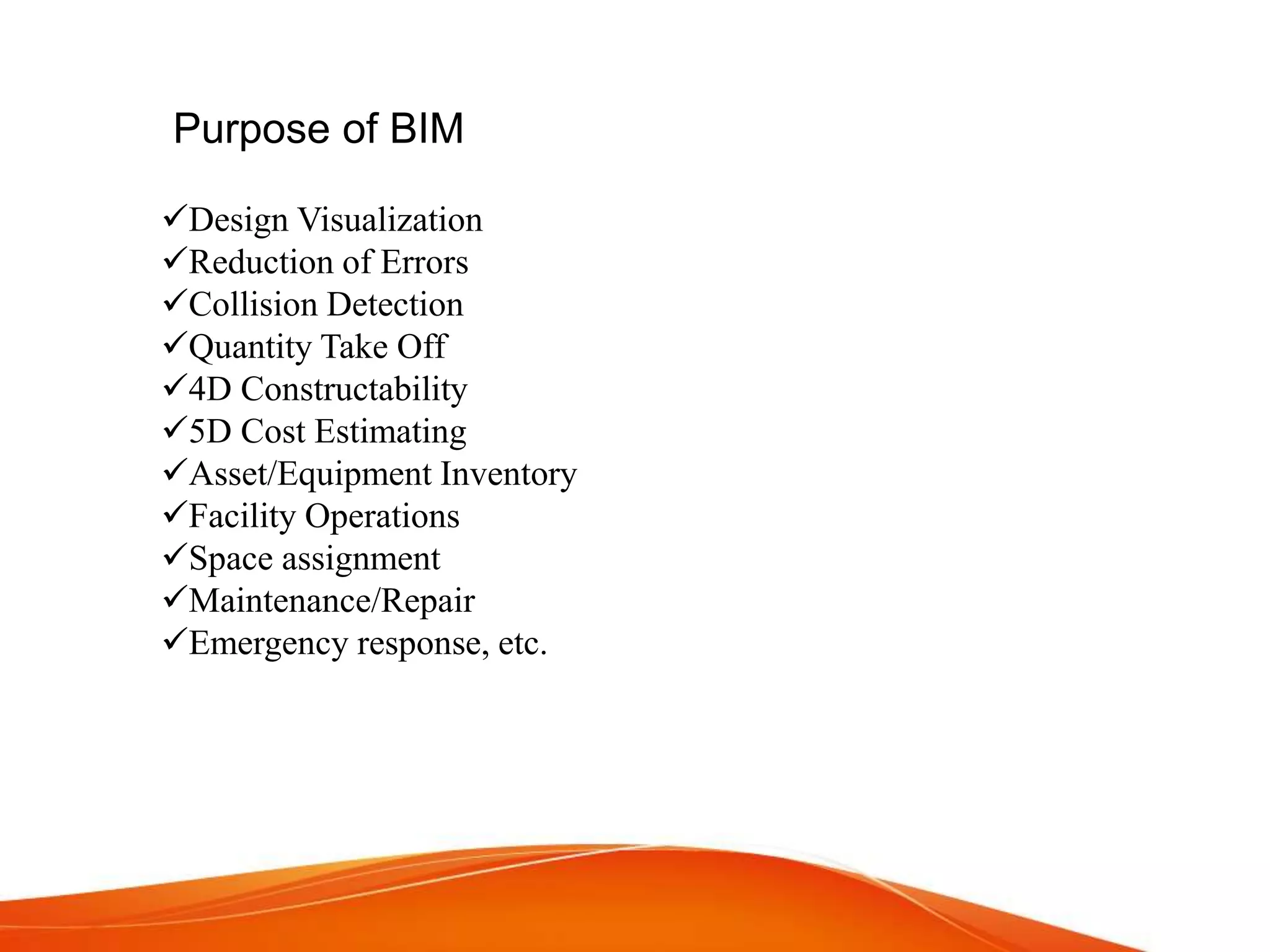 Purpose of BIM

✓Design Visualization
✓Reduction of Errors
✓Collision Detection
✓Quantity Take Off
✓4D Constructability
✓5D Cost Estimating
✓Asset/Equipment Inventory
✓Facility Operations
✓Space assignment
✓Maintenance/Repair
✓Emergency response, etc.